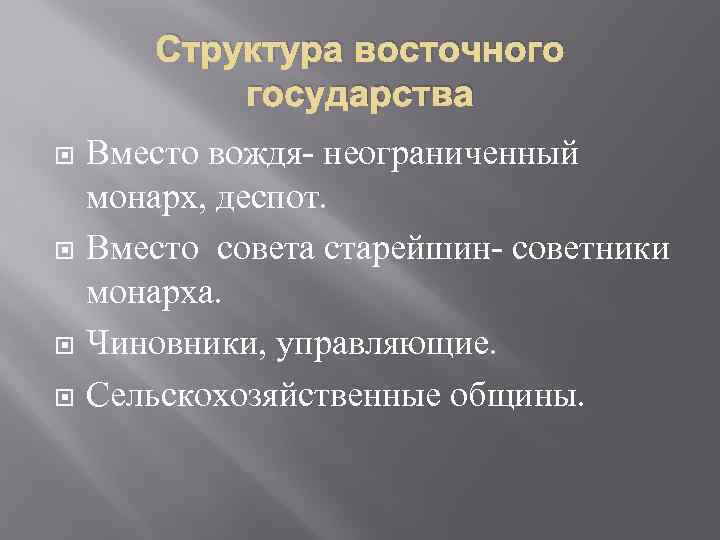 Структура восточного государства

Вместо вождя- неограниченный монарх, деспот.

Вместо совета старейшин- советники монарха.

Чиновники, управляющие.

Сельскохозяйственные общины.